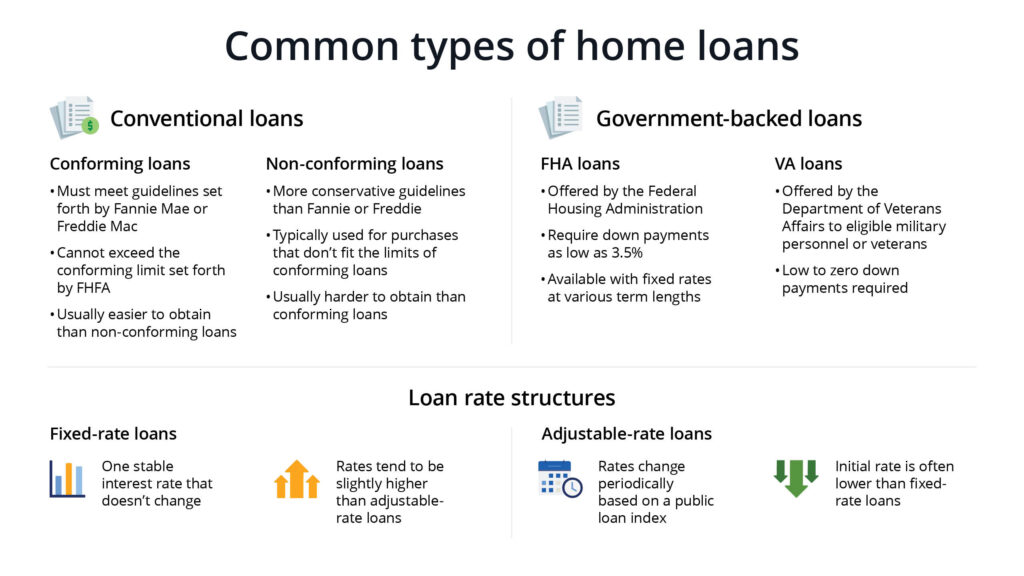 Common types of home loans

Conventional loans

Conforming loans

• Must meet guidelines set forth by Fannie Mae or Freddie Mac
• Cannot exceed the conforming limit set forth by FHFA
• Usually easier to obtain than non-conforming loans

Non-conforming loans

• More conservative guidelines than Fannie or Freddie
• Typically used for purchases that don't fit the limits of conforming loans
• Usually harder to obtain than conforming loans

Government-backed loans

FHA loans

• Offered by the Federal Housing Administration
• Require down payments as low as 3.5%
• Available with fixed rates at various term lengths

VA loans

• Offered by the Department of Veterans Affairs to eligible military personnel or veterans
• Low to zero down payments required

Loan rate structures

Fixed-rate loans

One stable interest rate that doesn't change

Rates tend to be slightly higher than adjustable-rate loans

Adjustable-rate loans

Rates change periodically based on a public loan index

Initial rate is often lower than fixed-rate loans